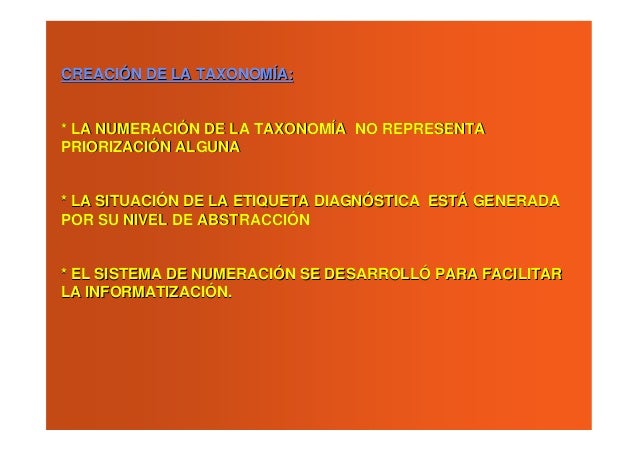 CREACIÓN DE LA TAXONOMÍA:

* LA NUMERACIÓN DE LA TAXONOMÍA NO REPRESENTA PRIORIZACIÓN ALGUNA

* LA SITUACIÓN DE LA ETIQUETA DIAGNÓSTICA ESTÁ GENERADA POR SU NIVEL DE ABSTRACCIÓN

* EL SISTEMA DE NUMERACIÓN SE DESARROLLÓ PARA FACILITAR LA INFORMATIZACIÓN.